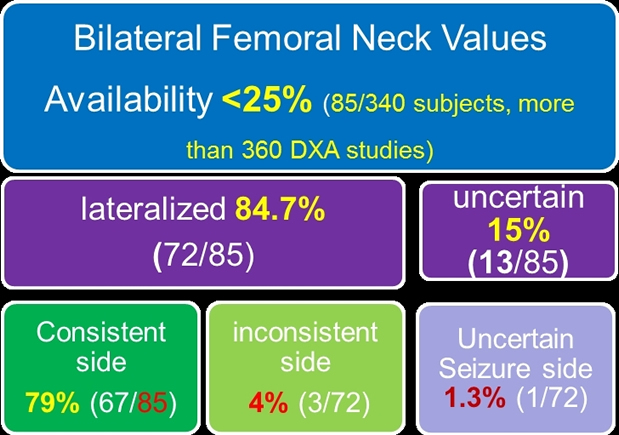 Bilateral Femoral Neck Values

Availability <25% (85/340 subjects, more than 360 DXA studies)

lateralized 84.7% (72/85)

uncertain 15% (13/85)

Consistent side 79% (67/85)

inconsistent side 4% (3/72)

Uncertain Seizure side 1.3% (1/72)